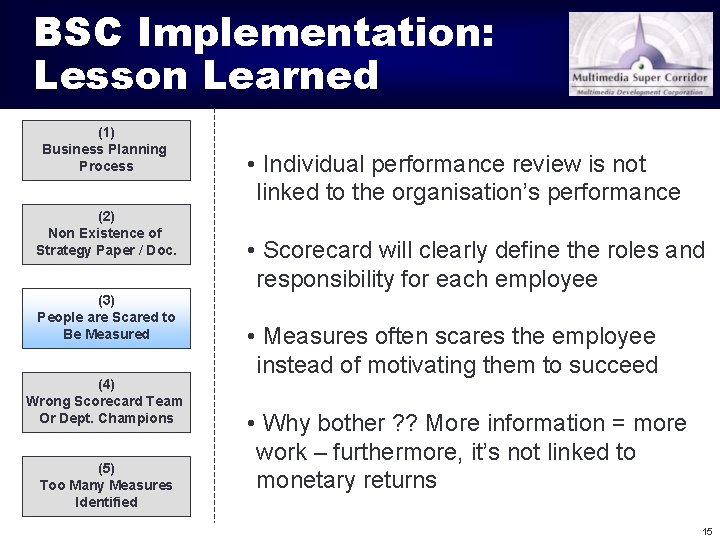 BSC Implementation: Lesson Learned

Multimedia Super Corridor
Multimedia Development Corporation

(1)
Business Planning Process

(2)
Non Existence of Strategy Paper / Doc.

(3)
People are Scared to Be Measured

(4)
Wrong Scorecard Team Or Dept. Champions

(5)
Too Many Measures Identified

• Individual performance review is not linked to the organisation's performance

• Scorecard will clearly define the roles and responsibility for each employee

• Measures often scares the employee instead of motivating them to succeed

• Why bother ?? More information = more work – furthermore, it's not linked to monetary returns

15